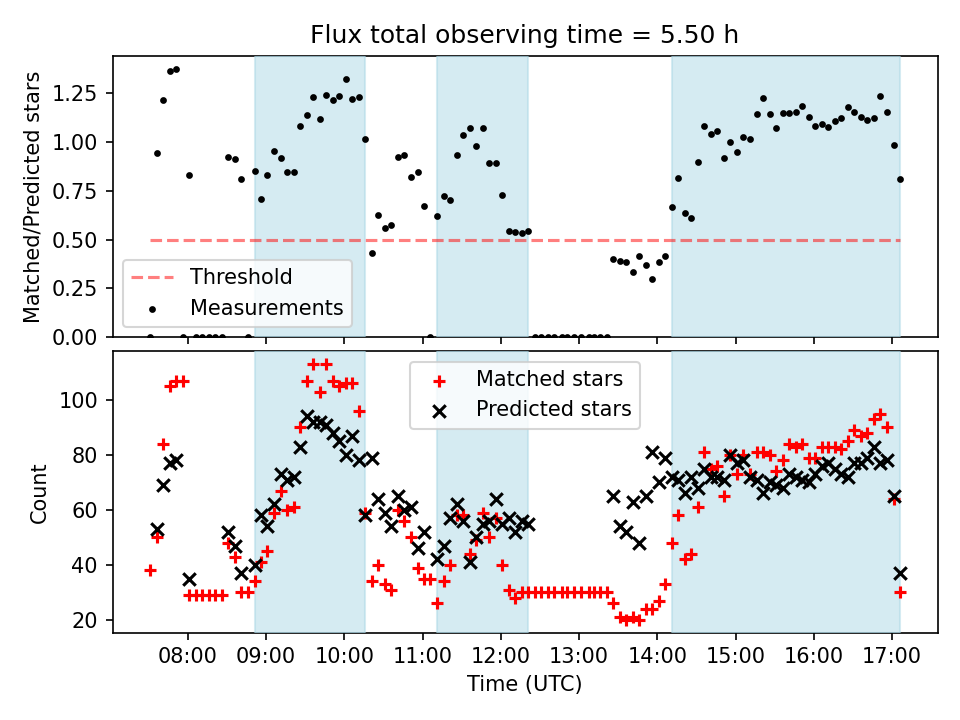 Flux total observing time = 5.50 h

Matched/Predicted stars

1.25
1.00
0.75
0.50
0.25
0.00

Threshold
Measurements

Count

100
80
60
40
20

Matched stars
Predicted stars

08:00
09:00
10:00
11:00
12:00
13:00
14:00
15:00
16:00
17:00

Time (UTC)